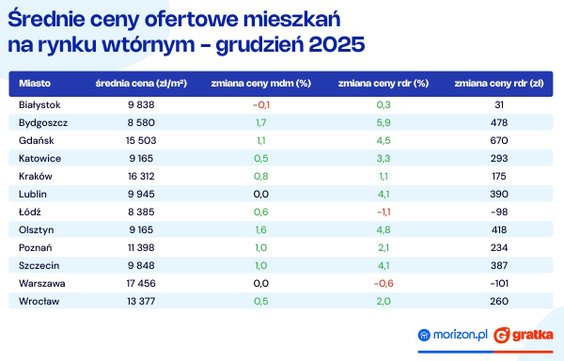 Średnie ceny ofertowe mieszkań na rynku wtórnym – grudzień 2025

| Miasto | średnia cena (zł/m²) | zmiana ceny mdm (%) | zmiana ceny rdr (%) | zmiana ceny rdr (zł) |
|---|---|---|---|---|
| Białystok | 9 838 | -0,1 | 0,3 | 31 |
| Bydgoszcz | 8 580 | 1,7 | 5,9 | 478 |
| Gdańsk | 15 503 | 1,1 | 4,5 | 670 |
| Katowice | 9 165 | 0,5 | 3,3 | 293 |
| Kraków | 16 312 | 0,8 | 1,1 | 175 |
| Lublin | 9 945 | 0,0 | 4,1 | 390 |
| Łódź | 8 385 | 0,6 | -1,1 | -98 |
| Olsztyn | 9 165 | 1,6 | 4,8 | 418 |
| Poznań | 11 398 | 1,0 | 2,1 | 234 |
| Szczecin | 9 848 | 1,0 | 4,1 | 387 |
| Warszawa | 17 456 | 0,0 | -0,6 | -101 |
| Wrocław | 13 377 | 0,5 | 2,0 | 260 |

morizon.pl gratka